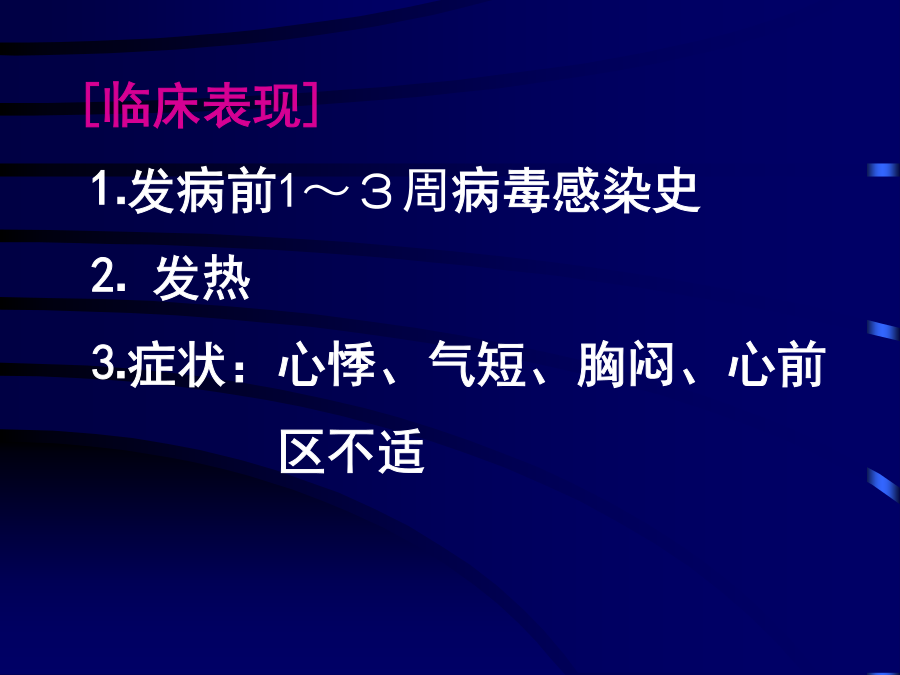 [临床表现]

1.发病前1～３周病毒感染史

2. 发热

3.症状：心悸、气短、胸闷、心前区不适